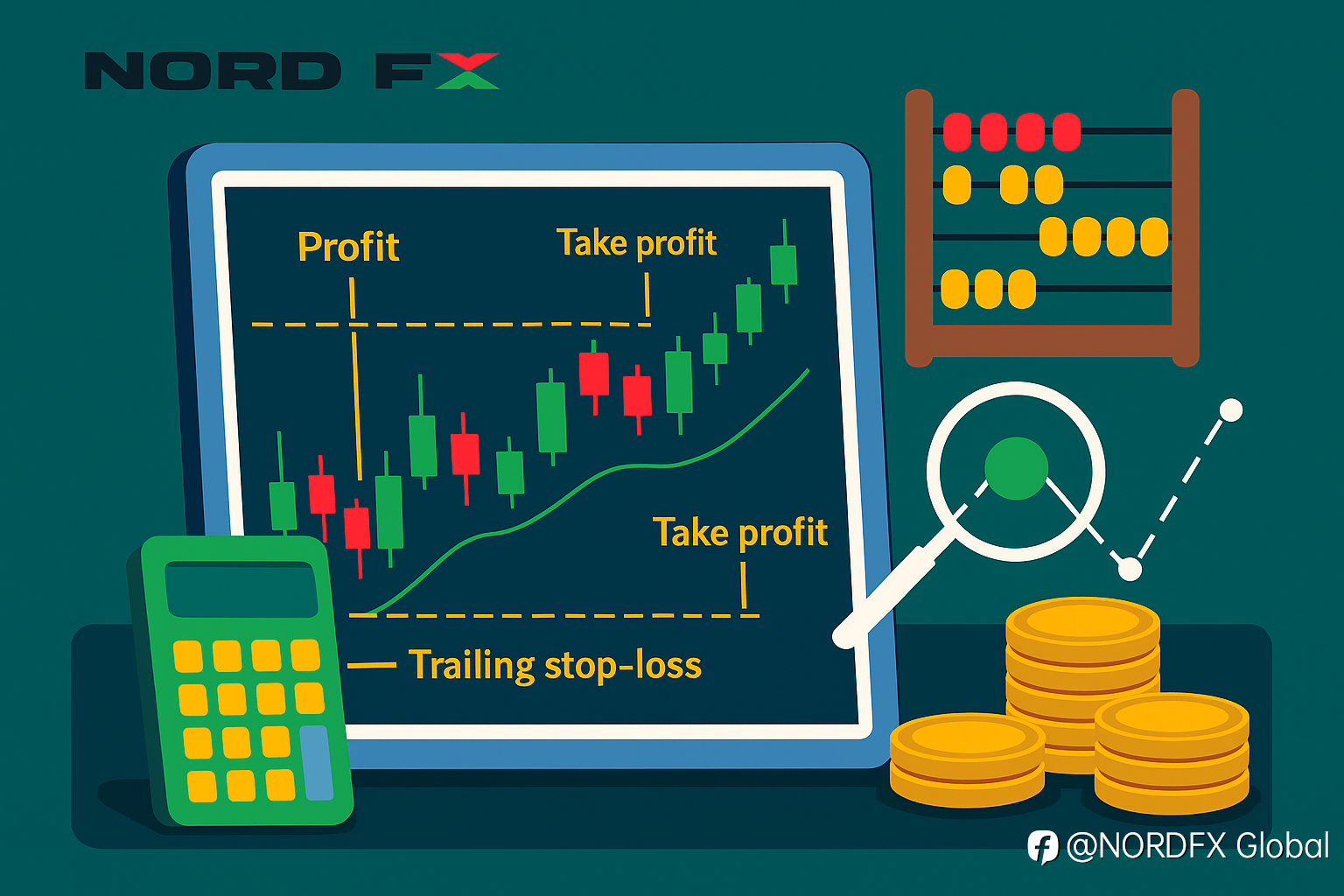 NORD FX

Profit

Take profit

Take profit

Trailing stop-loss

@NORDFX Global